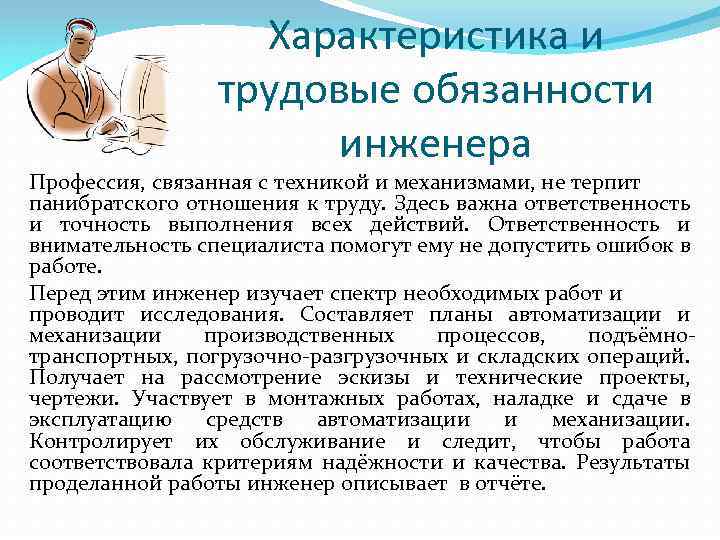 Характеристика и трудовые обязанности инженера

Профессия, связанная с техникой и механизмами, не терпит панибратского отношения к труду. Здесь важна ответственность и точность выполнения всех действий. Ответственность и внимательность специалиста помогут ему не допустить ошибок в работе.

Перед этим инженер изучает спектр необходимых работ и проводит исследования. Составляет планы автоматизации и механизации производственных процессов, подъёмно-транспортных, погрузочно-разгрузочных и складских операций. Получает на рассмотрение эскизы и технические проекты, чертежи. Участвует в монтажных работах, наладке и сдаче в эксплуатацию средств автоматизации и механизации. Контролирует их обслуживание и следит, чтобы работа соответствовала критериям надёжности и качества. Результаты проделанной работы инженер описывает в отчёте.